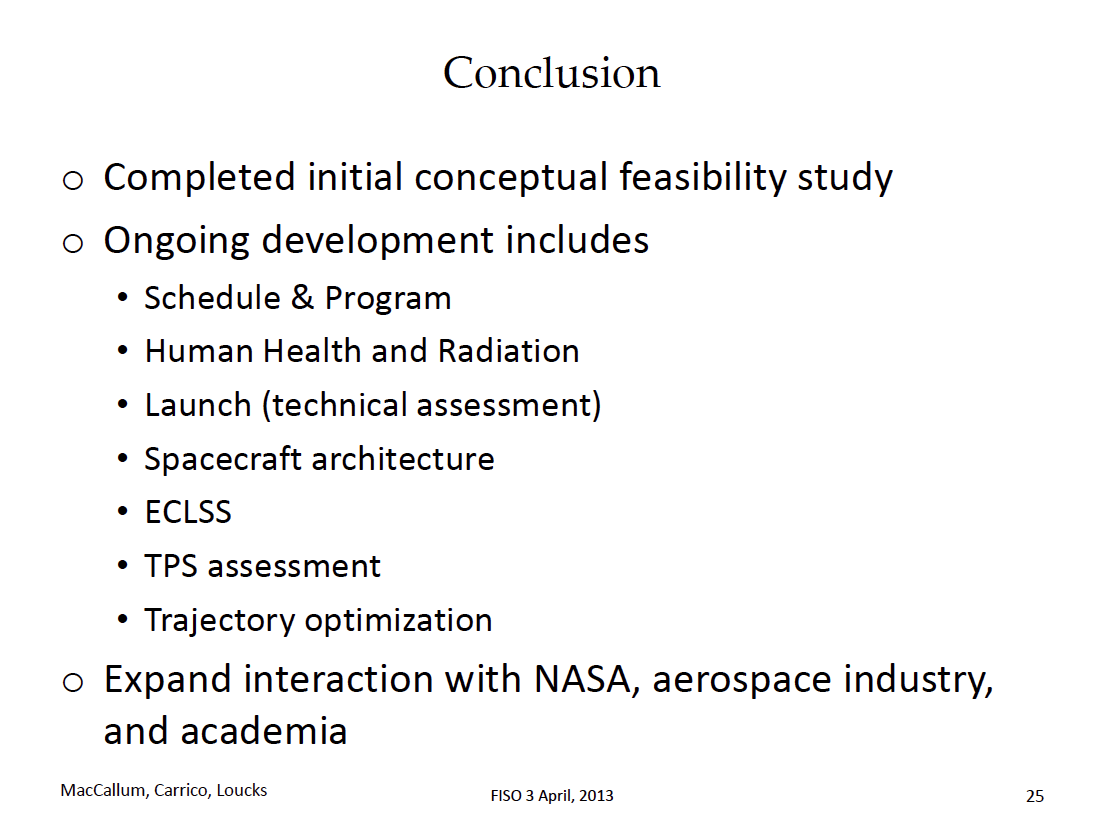 Conclusion

○ Completed initial conceptual feasibility study
○ Ongoing development includes
• Schedule & Program
• Human Health and Radiation
• Launch (technical assessment)
• Spacecraft architecture
• ECLSS
• TPS assessment
• Trajectory optimization
○ Expand interaction with NASA, aerospace industry, and academia

MacCallum, Carrico, Loucks
FISO 3 April, 2013
25